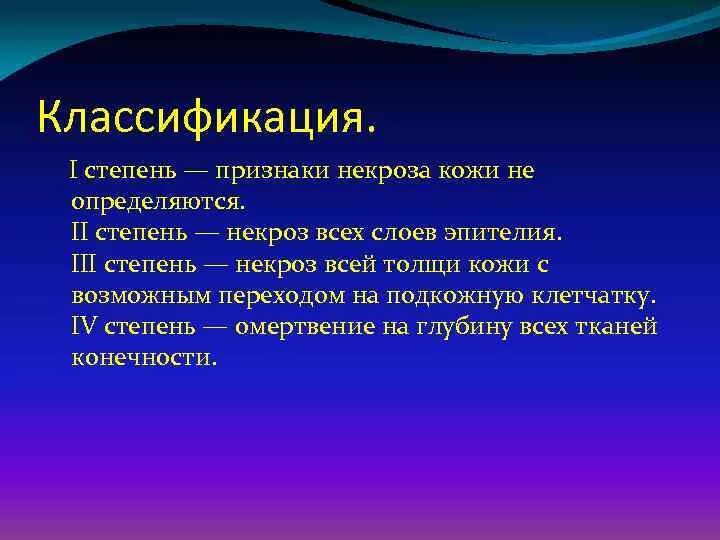 Классификация.

I степень — признаки некроза кожи не определяются.
II степень — некроз всех слоев эпителия.
III степень — некроз всей толщи кожи с возможным переходом на подкожную клетчатку.
IV степень — омертвение на глубину всех тканей конечности.